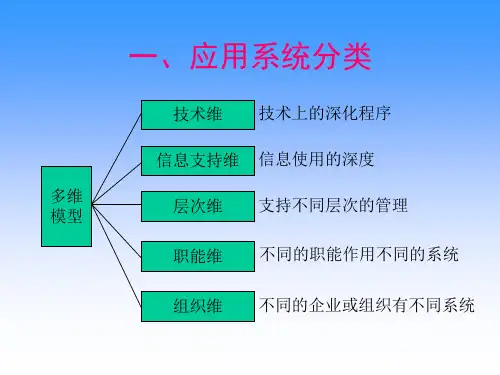 一、应用系统分类

多维模型

技术维 技术上的深化程序

信息支持维 信息使用的深度

层次维 支持不同层次的管理

职能维 不同的职能作用不同的系统

组织维 不同的企业或组织有不同系统